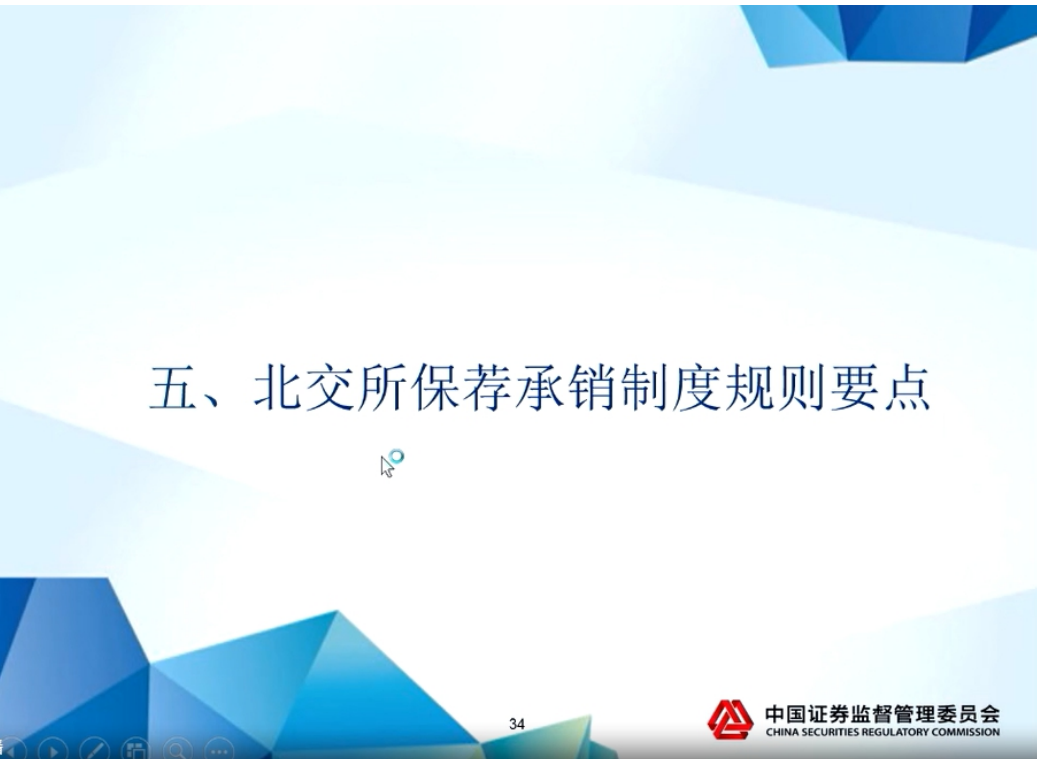 五、北交所保荐承销制度规则要点

34

中国证券监督管理委员会
CHINA SECURITIES REGULATORY COMMISSION